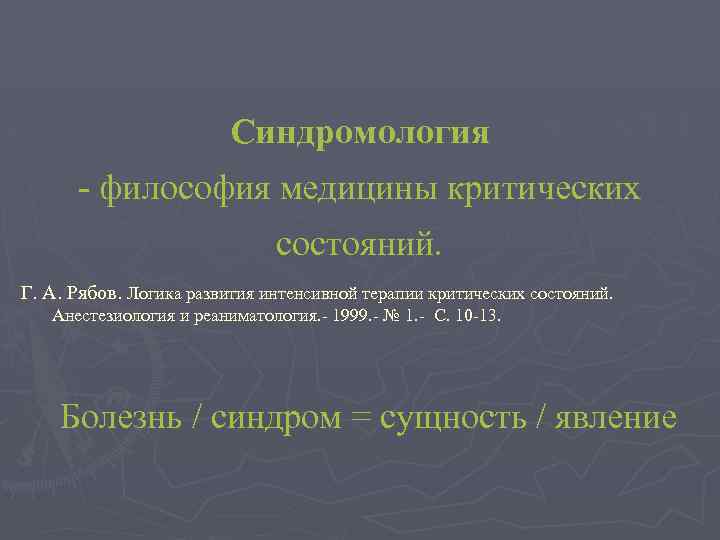 Синдромология
- философия медицины критических состояний.

Г. А. Рябов. Логика развития интенсивной терапии критических состояний. Анестезиология и реаниматология.- 1999.- № 1.- С. 10-13.

Болезнь / синдром = сущность / явление